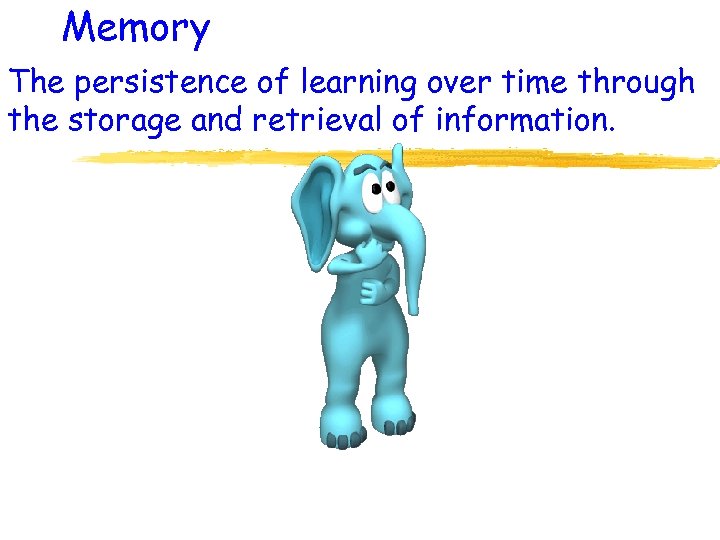 Memory

The persistence of learning over time through the storage and retrieval of information.